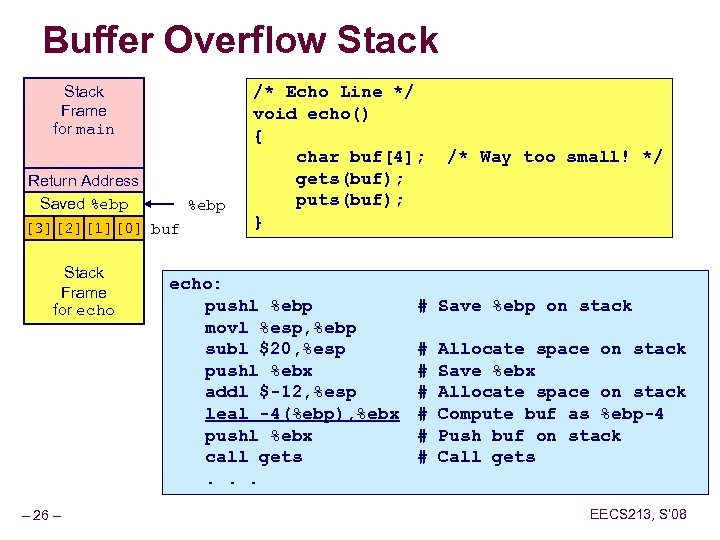 Buffer Overflow Stack

Stack Frame for main

Return Address

Saved %ebp

%ebp

[3] [2] [1] [0] buf

Stack Frame for echo

/* Echo Line */
void echo()
{
char buf[4]; /* Way too small! */
gets(buf);
puts(buf);
}

echo:
pushl %ebp # Save %ebp on stack
movl %esp,%ebp
subl $20,%esp # Allocate space on stack
pushl %ebx # Save %ebx
addl $-12,%esp # Allocate space on stack
leal -4(%ebp),%ebx # Compute buf as %ebp-4
pushl %ebx # Push buf on stack
call gets # Call gets
. . .

– 26 –

EECS213, S'08